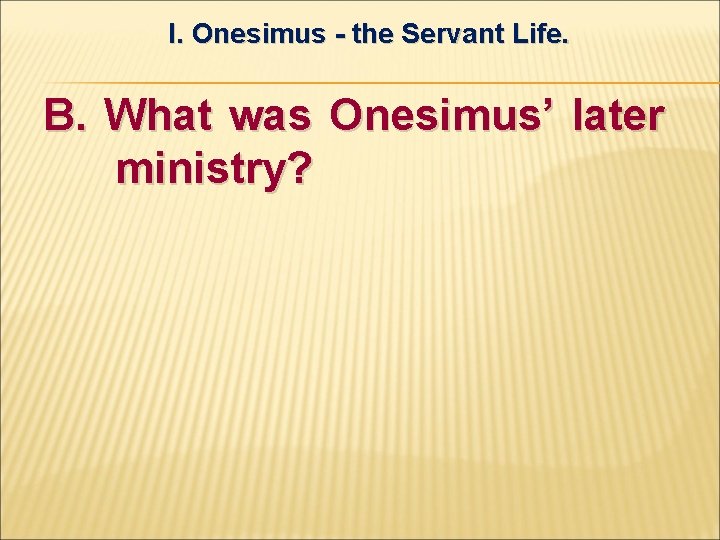 I. Onesimus - the Servant Life.

B. What was Onesimus’ later ministry?